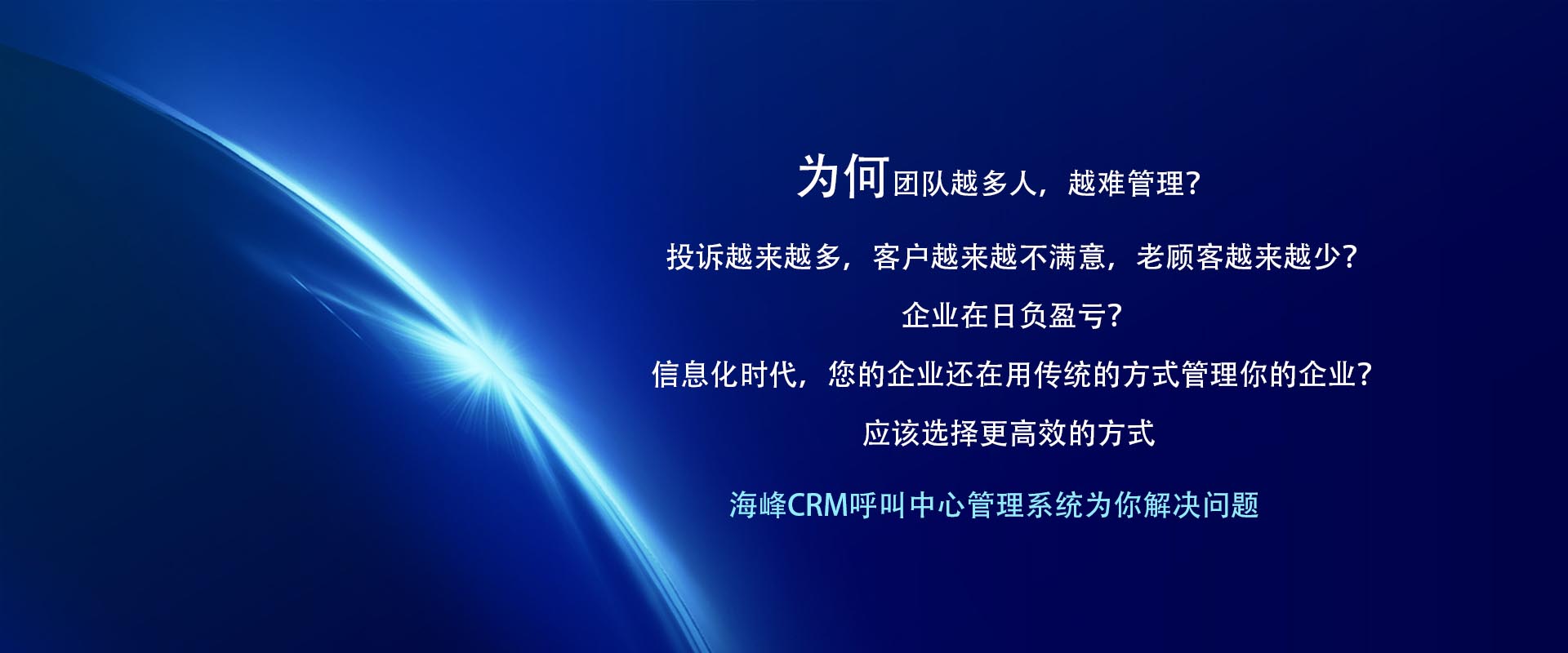 为何团队越多人，越难管理?

投诉越来越多，客户越来越不满意，老顾客越来越少?

企业在日负盈亏?

信息化时代，您的企业还在用传统的方式管理你的企业?

应该选择更高效的方式

海峰CRM呼叫中心管理系统为你解决问题